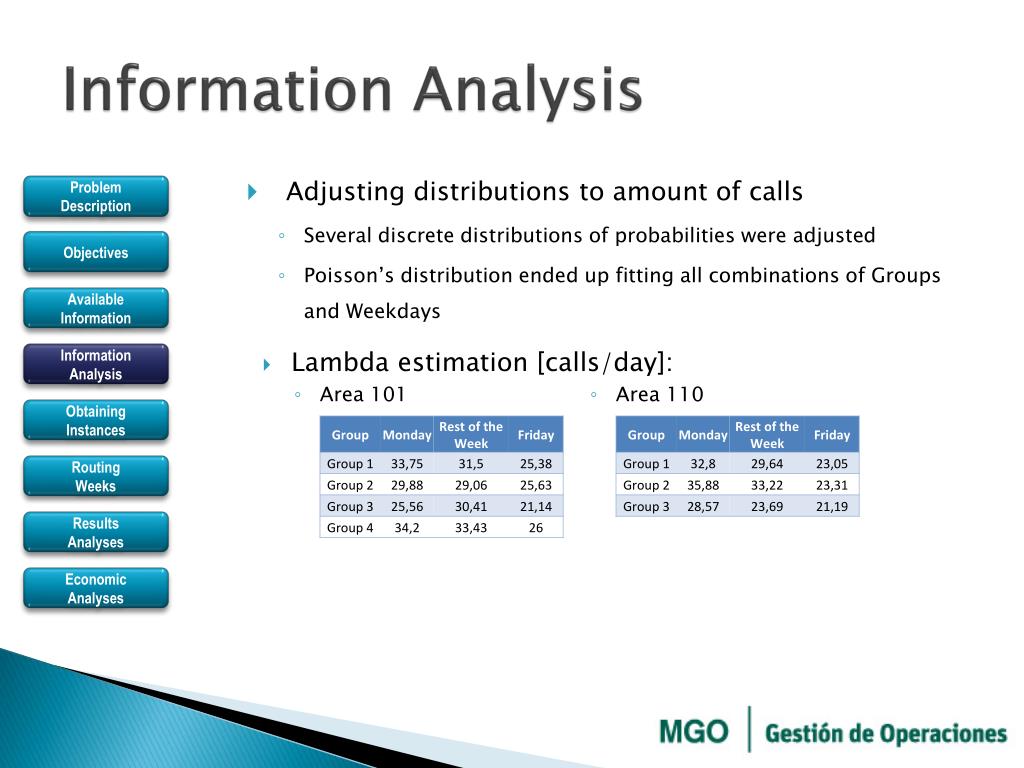 Information Analysis

Problem Description

Objectives

Available Information

Information Analysis

Obtaining Instances

Routing Weeks

Results Analyses

Economic Analyses

Adjusting distributions to amount of calls

Several discrete distributions of probabilities were adjusted

Poisson's distribution ended up fitting all combinations of Groups and Weekdays

Lambda estimation [calls/day]:

Area 101

| Group | Monday | Rest of the Week | Friday |
|---|---|---|---|
| Group 1 | 33,75 | 31,5 | 25,38 |
| Group 2 | 29,88 | 29,06 | 25,63 |
| Group 3 | 25,56 | 30,41 | 21,14 |
| Group 4 | 34,2 | 33,43 | 26 |

Area 110

| Group | Monday | Rest of the Week | Friday |
|---|---|---|---|
| Group 1 | 32,8 | 29,64 | 23,05 |
| Group 2 | 35,88 | 33,22 | 23,31 |
| Group 3 | 28,57 | 23,69 | 21,19 |

MGO Gestión de Operaciones